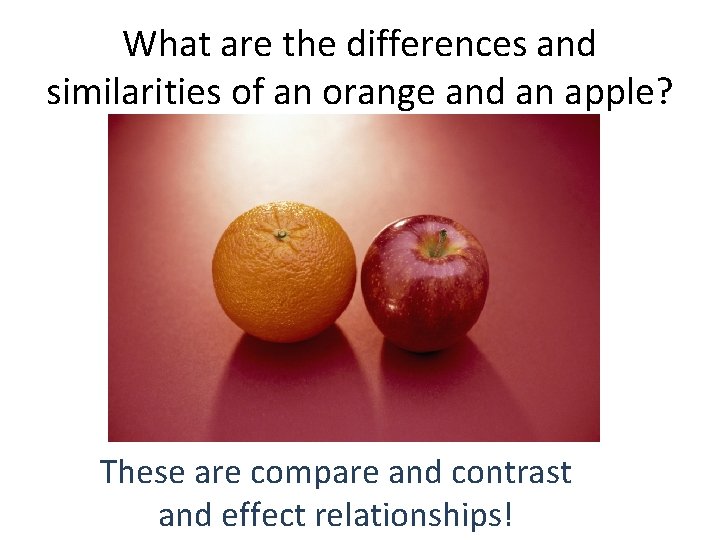 What are the differences and similarities of an orange and an apple?

These are compare and contrast and effect relationships!